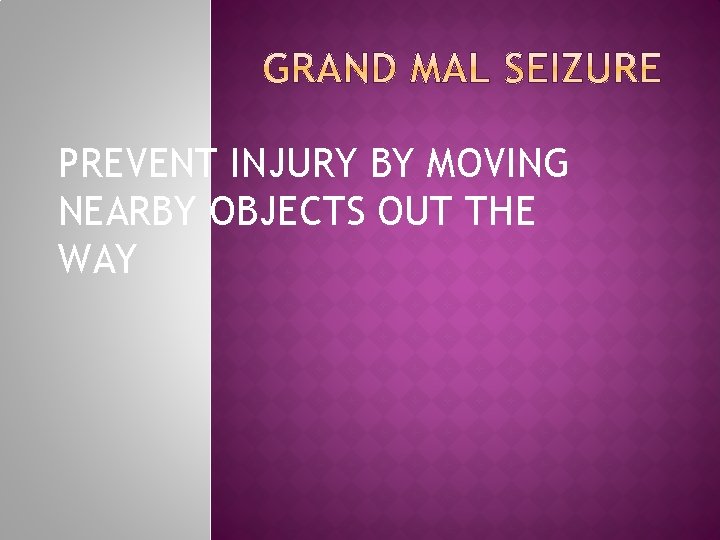 GRAND MAL SEIZURE

PREVENT INJURY BY MOVING NEARBY OBJECTS OUT THE WAY